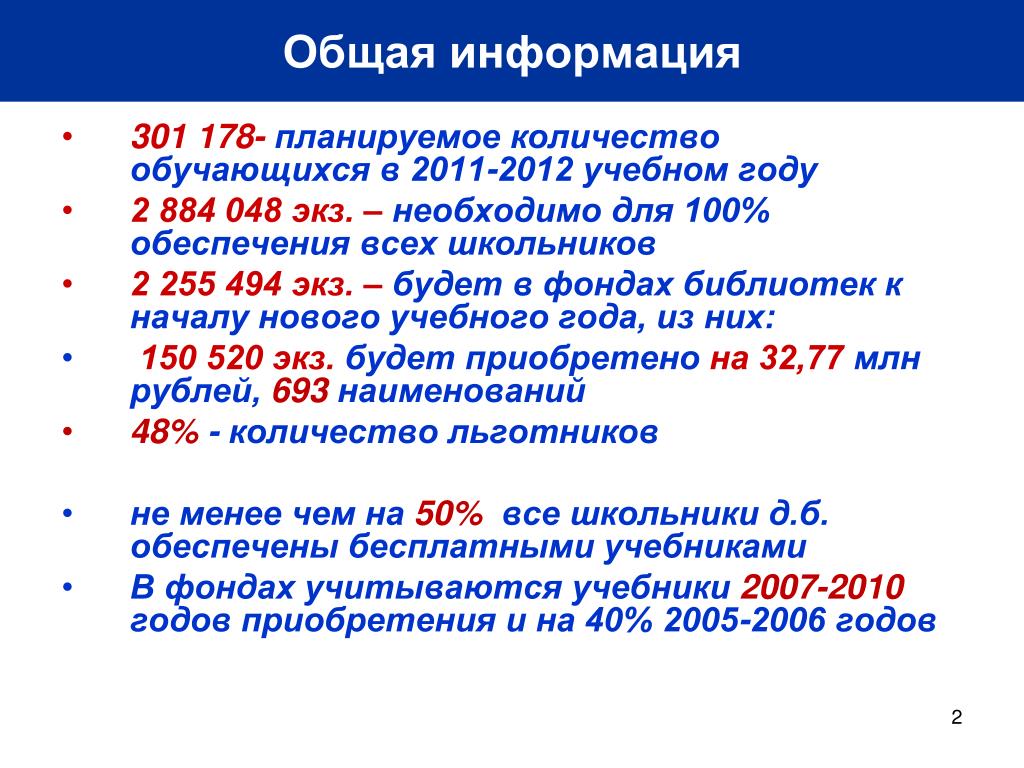 Общая информация

• 301 178- планируемое количество обучающихся в 2011-2012 учебном году
• 2 884 048 экз. – необходимо для 100% обеспечения всех школьников
• 2 255 494 экз. – будет в фондах библиотек к началу нового учебного года, из них:
• 150 520 экз. будет приобретено на 32,77 млн рублей, 693 наименований
• 48% - количество льготников

• не менее чем на 50% все школьники д.б. обеспечены бесплатными учебниками
• В фондах учитываются учебники 2007-2010 годов приобретения и на 40% 2005-2006 годов

2